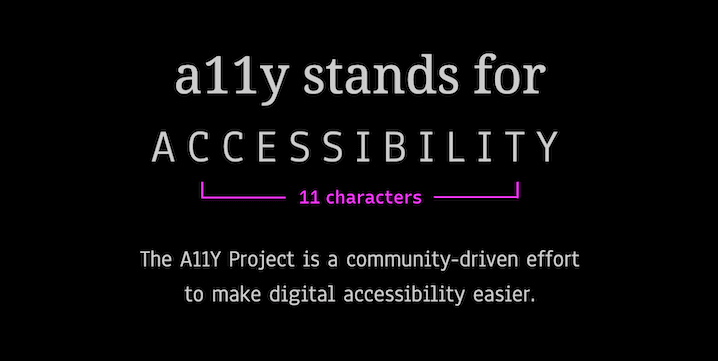 a11y stands for

ACCESSIBILITY

11 characters

The A11Y Project is a community-driven effort to make digital accessibility easier.